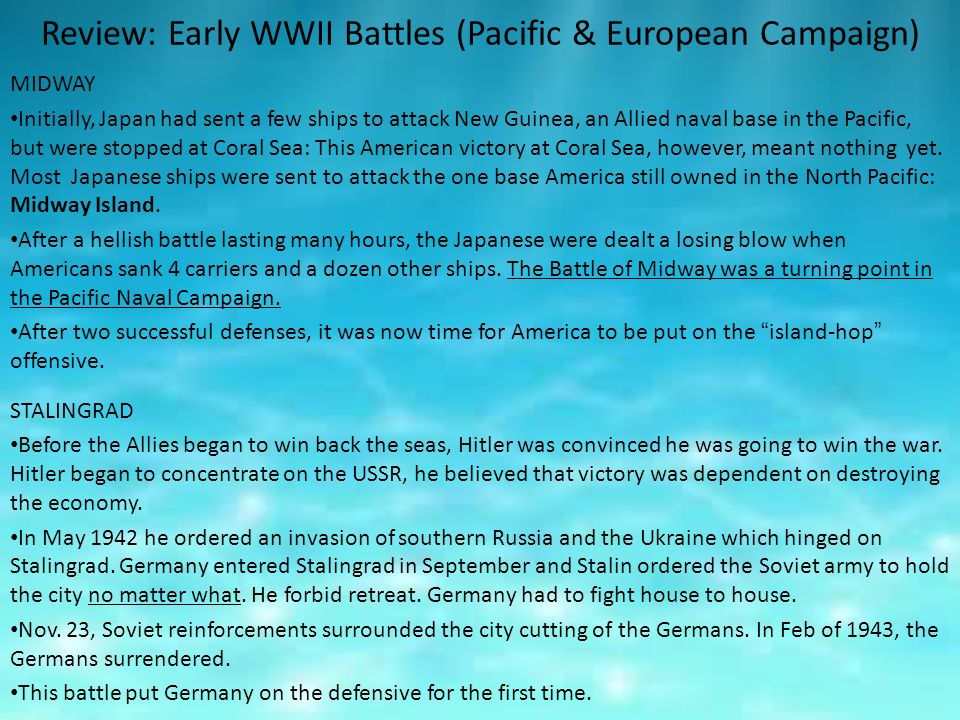 Review: Early WWII Battles (Pacific & European Campaign)

MIDWAY

•Initially, Japan had sent a few ships to attack New Guinea, an Allied naval base in the Pacific, but were stopped at Coral Sea: This American victory at Coral Sea, however, meant nothing yet. Most Japanese ships were sent to attack the one base America still owned in the North Pacific: Midway Island.

•After a hellish battle lasting many hours, the Japanese were dealt a losing blow when Americans sank 4 carriers and a dozen other ships. The Battle of Midway was a turning point in the Pacific Naval Campaign.

•After two successful defenses, it was now time for America to be put on the "island-hop" offensive.

STALINGRAD

•Before the Allies began to win back the seas, Hitler was convinced he was going to win the war. Hitler began to concentrate on the USSR, he believed that victory was dependent on destroying the economy.

•In May 1942 he ordered an invasion of southern Russia and the Ukraine which hinged on Stalingrad. Germany entered Stalingrad in September and Stalin ordered the Soviet army to hold the city no matter what. He forbid retreat. Germany had to fight house to house.

•Nov. 23, Soviet reinforcements surrounded the city cutting of the Germans. In Feb of 1943, the Germans surrendered.

•This battle put Germany on the defensive for the first time.